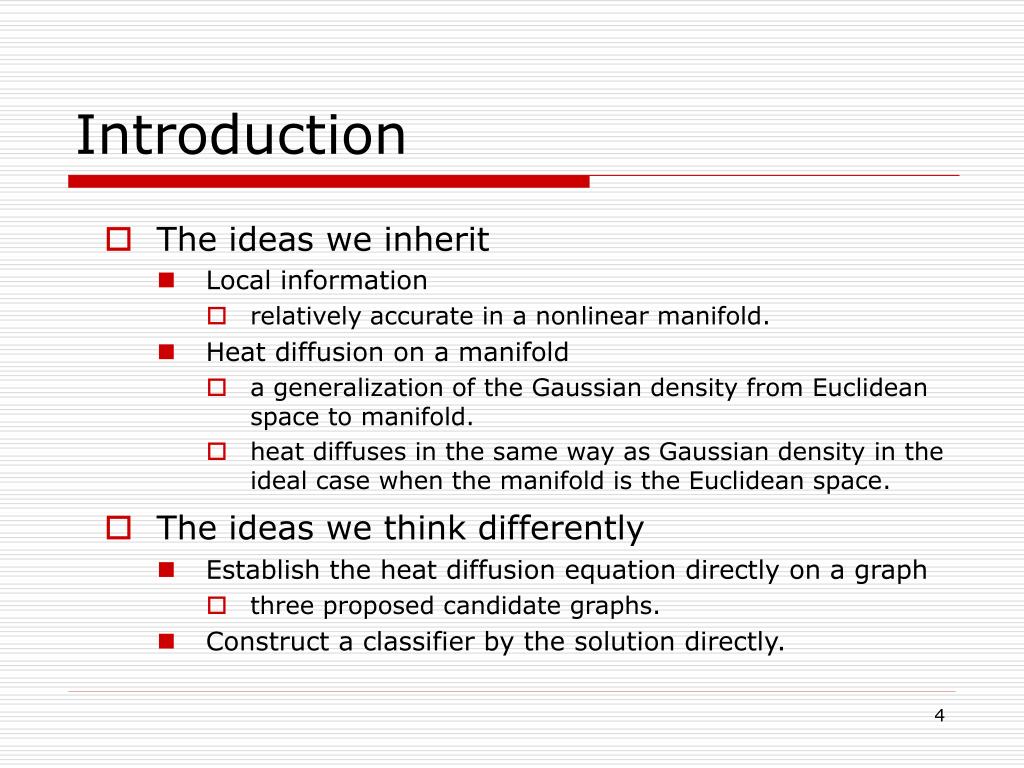 Introduction

The ideas we inherit

Local information

relatively accurate in a nonlinear manifold.

Heat diffusion on a manifold

a generalization of the Gaussian density from Euclidean space to manifold.

heat diffuses in the same way as Gaussian density in the ideal case when the manifold is the Euclidean space.

The ideas we think differently

Establish the heat diffusion equation directly on a graph

three proposed candidate graphs.

Construct a classifier by the solution directly.

4